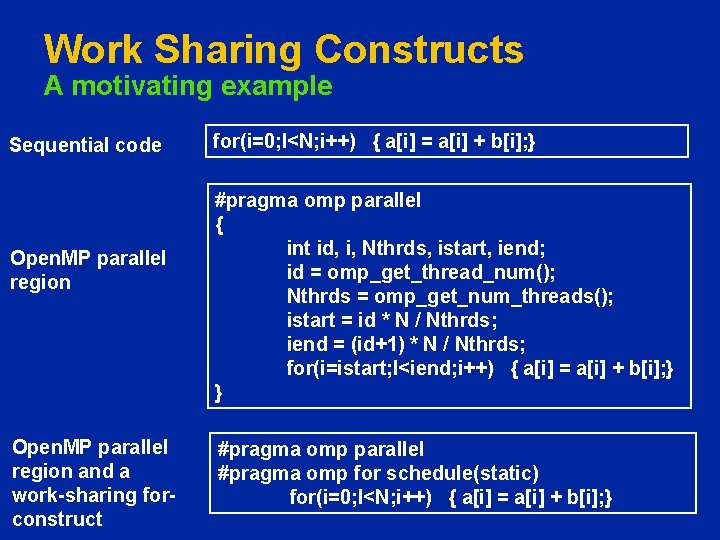 Work Sharing Constructs
A motivating example

Sequential code

for(i=0;I<N;i++) { a[i] = a[i] + b[i];}

OpenMP parallel region

#pragma omp parallel
{
int id, i, Nthrds, istart, iend;
id = omp_get_thread_num();
Nthrds = omp_get_num_threads();
istart = id * N / Nthrds;
iend = (id+1) * N / Nthrds;
for(i=istart;I<iend;i++) { a[i] = a[i] + b[i];}
}

OpenMP parallel region and a work-sharing for-construct

#pragma omp parallel
#pragma omp for schedule(static)
for(i=0;I<N;i++) { a[i] = a[i] + b[i];}